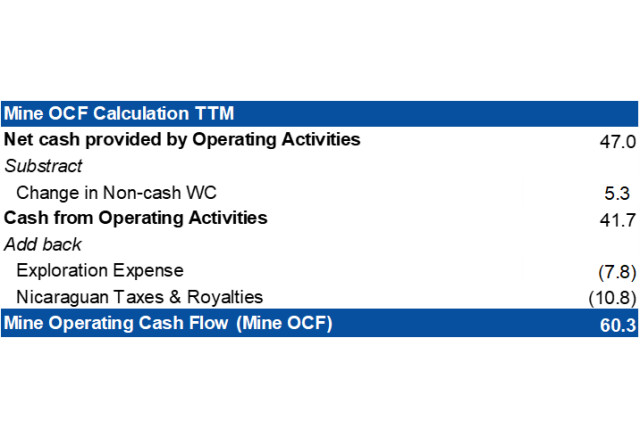 | Mine OCF Calculation TTM | |
|---|---|
| Net cash provided by Operating Activities | 47.0 |
| Substract | |
| Change in Non-cash WC | 5.3 |
| Cash from Operating Activities | 41.7 |
| Add back | |
| Exploration Expense | (7.8) |
| Nicaraguan Taxes & Royalties | (10.8) |
| Mine Operating Cash Flow (Mine OCF) | 60.3 |